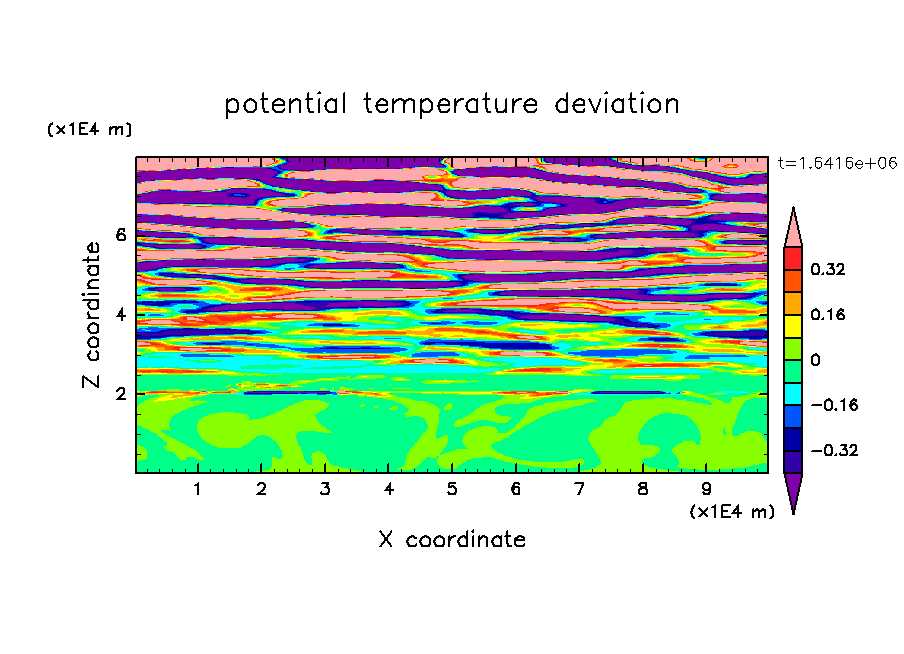 potential temperature deviation

(x1E4 m)

t=1.6416e+06

Z coordinate

6
4
2

0.32
0.16
0
−0.16
−0.32

1 2 3 4 5 6 7 8 9

(x1E4 m)

X coordinate